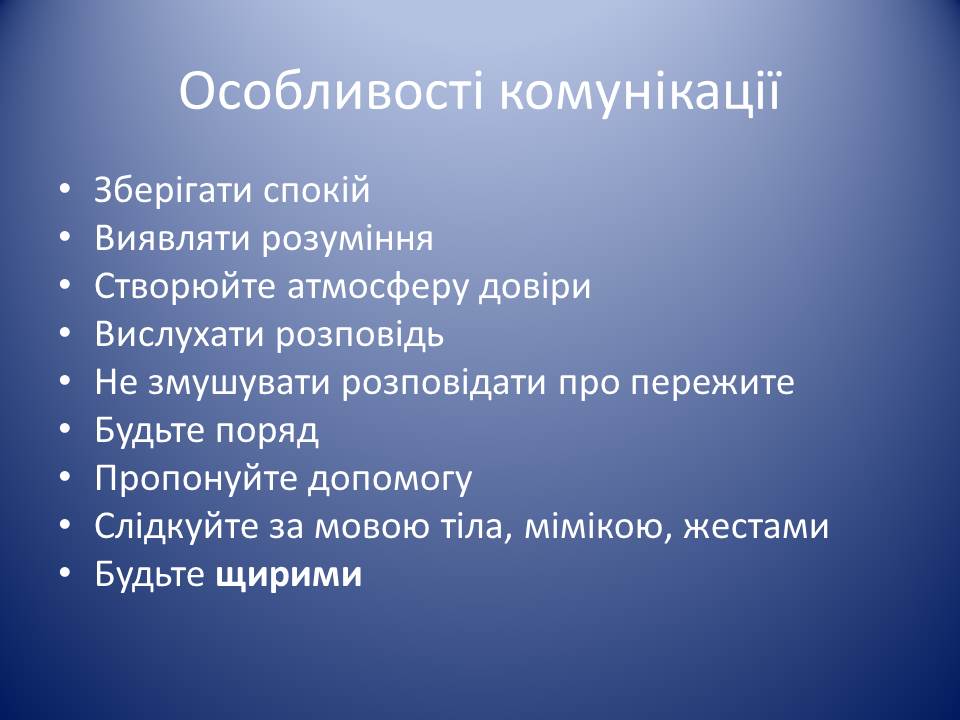 Особливості комунікації

• Зберігати спокій
• Виявляти розуміння
• Створюйте атмосферу довіри
• Вислухати розповідь
• Не змушувати розповідати про пережите
• Будьте поряд
• Пропонуйте допомогу
• Слідкуйте за мовою тіла, мімікою, жестами
• Будьте щирими